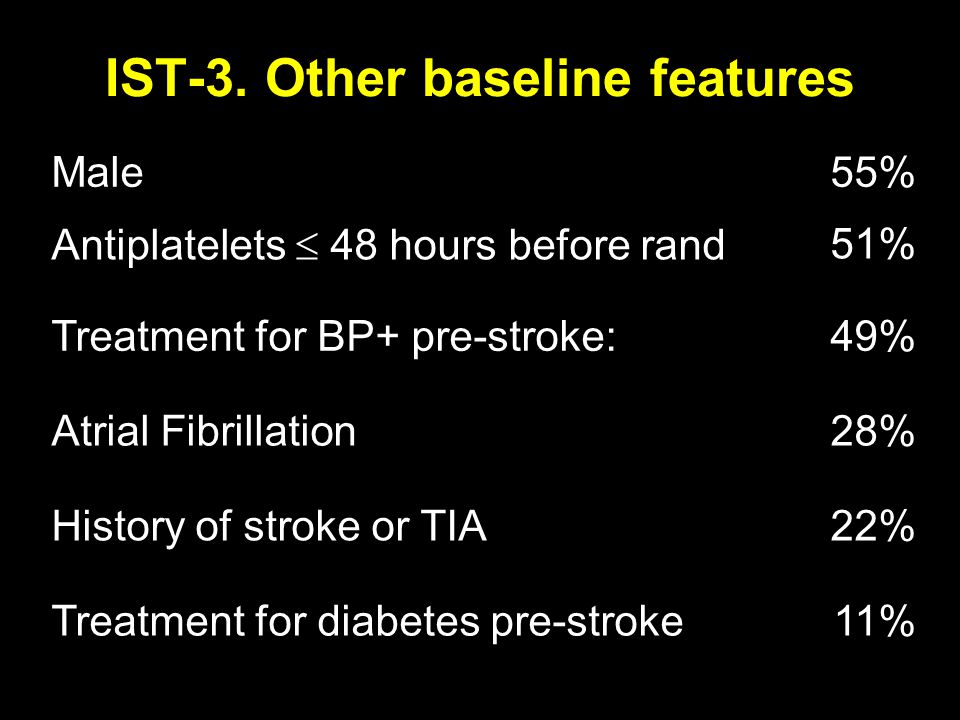 IST-3. Other baseline features

| | |
|---|---|
| Male | 55% |
| Antiplatelets $\leq$ 48 hours before rand | 51% |
| Treatment for BP+ pre-stroke: | 49% |
| Atrial Fibrillation | 28% |
| History of stroke or TIA | 22% |
| Treatment for diabetes pre-stroke | 11% |